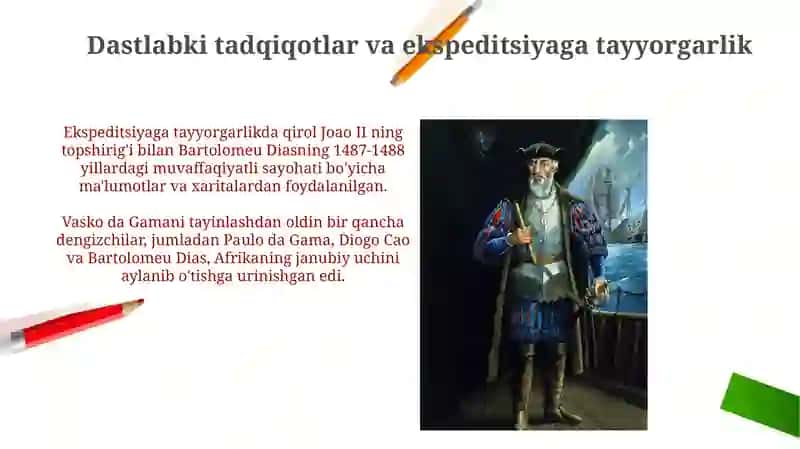 Dastlabki tadqiqotlar va ekspeditsiyaga tayyorgarlik

Ekspeditsiyaga tayyorgarlikda qirol Joao II ning topshirig'i bilan Bartolomeu Diasning 1487-1488 yillardagi muvaffaqiyatli sayohati bo'yicha ma'lumotlar va xaritalardan foydalanilgan.

Vasko da Gamani tayinlashdan oldin bir qancha dengizchilar, jumladan Paulo da Gama, Diogo Cao va Bartolomeu Dias, Afrikaning janubiy uchini aylanib o'tishga urinishgan edi.